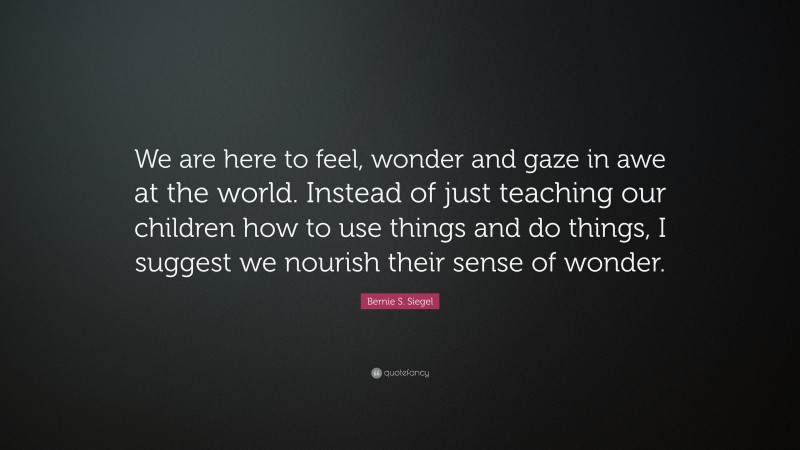 We are here to feel, wonder and gaze in awe at the world. Instead of just teaching our children how to use things and do things, I suggest we nourish their sense of wonder.

Bernie S. Siegel

quotefancy